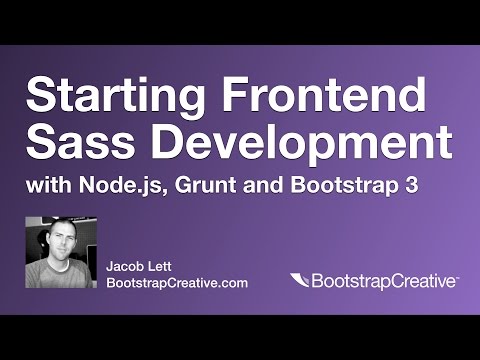 Starting Frontend Sass Development
with Node.js, Grunt and Bootstrap 3

Jacob Lett
BootstrapCreative.com

BootstrapCreative™